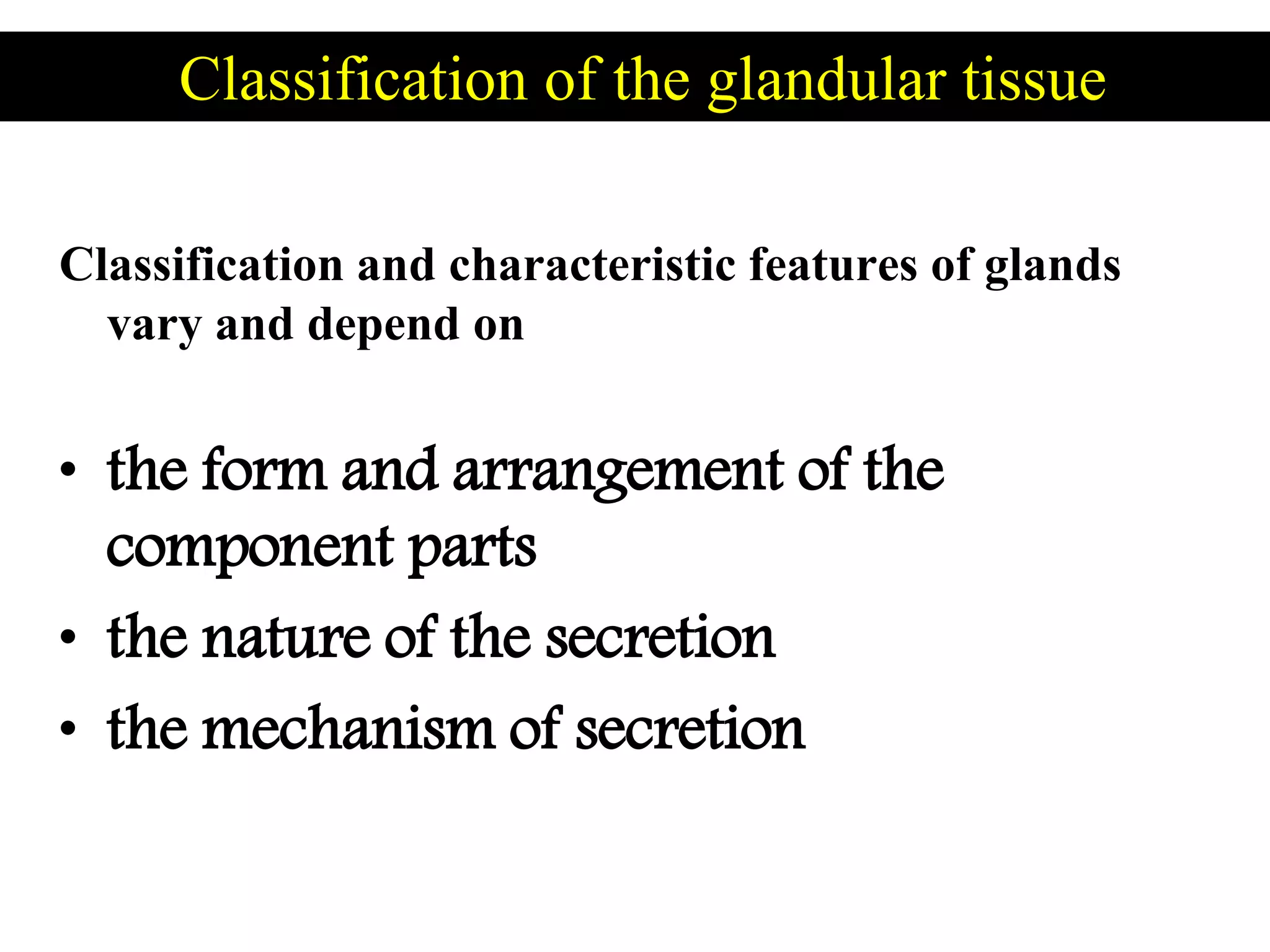 Classification of the glandular tissue

Classification and characteristic features of glands vary and depend on

• the form and arrangement of the component parts
• the nature of the secretion
• the mechanism of secretion